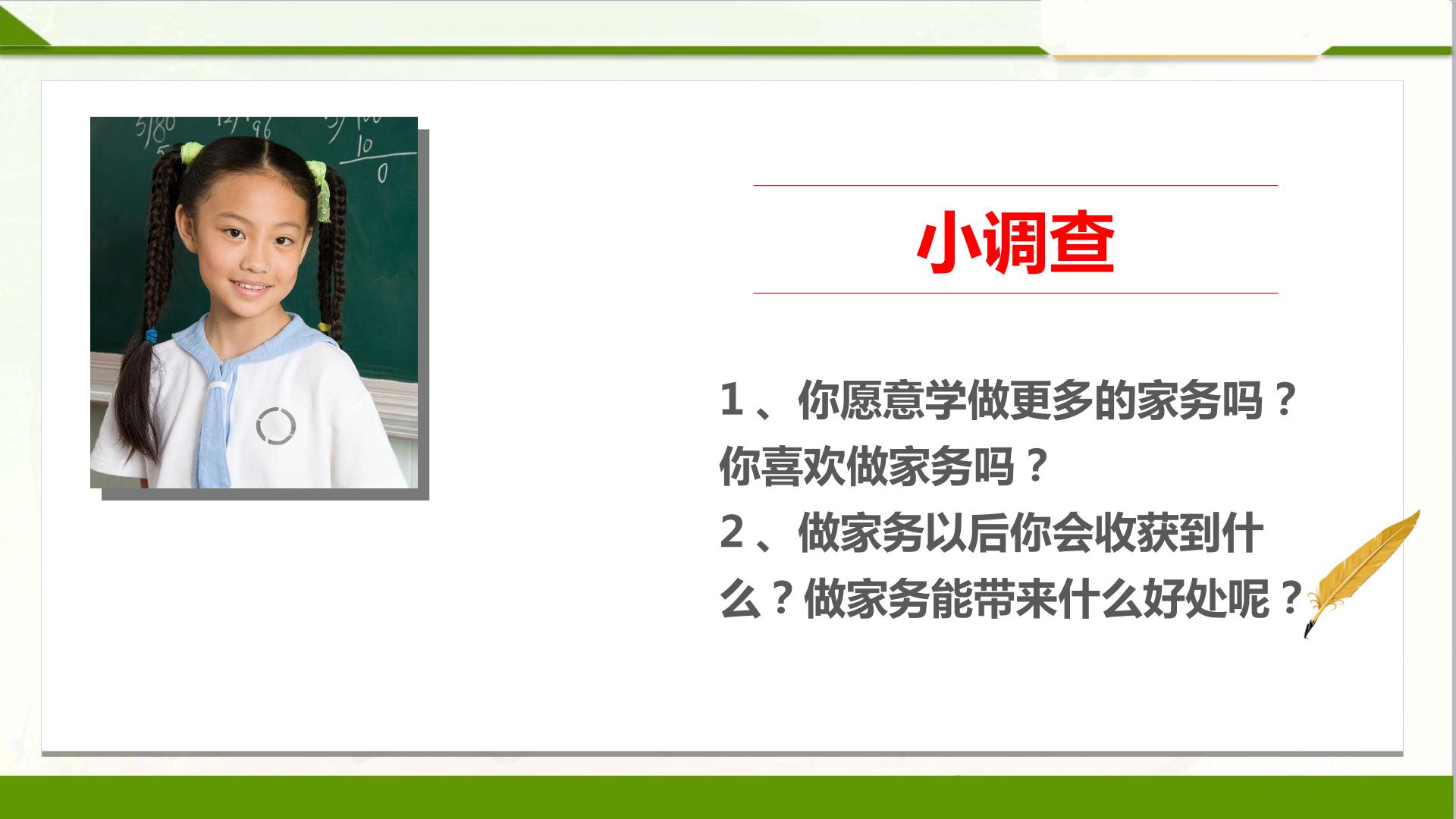 小调查

1、你愿意学做更多的家务吗？你喜欢做家务吗？
2、做家务以后你会收获到什么？做家务能带来什么好处呢？